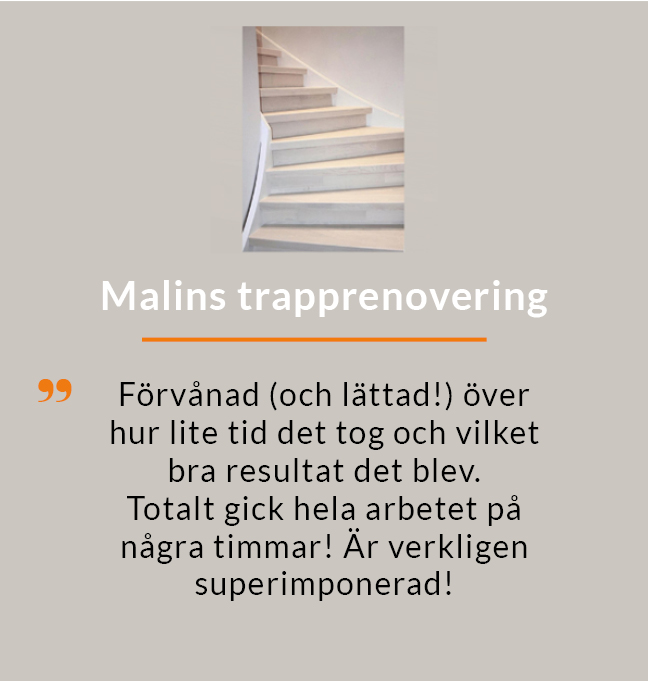 Malins trapprenovering

”

Förvånad (och lättad!) över hur lite tid det tog och vilket bra resultat det blev.
Totalt gick hela arbetet på några timmar! Är verkligen superimponerad!